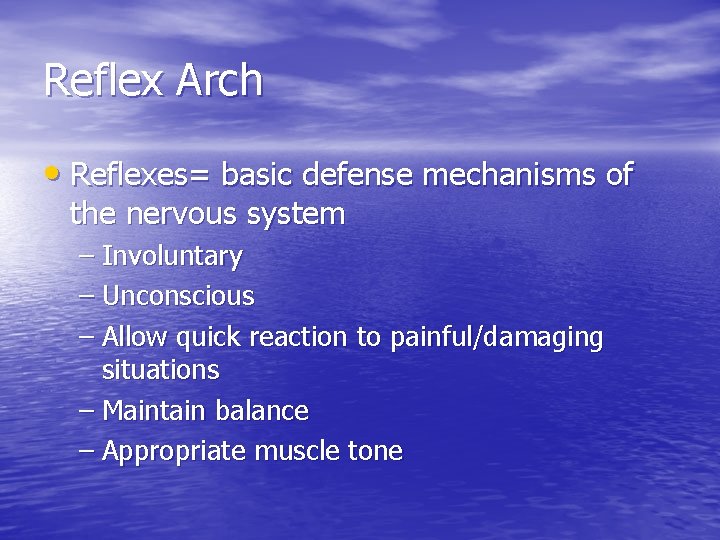 Reflex Arch

• Reflexes= basic defense mechanisms of the nervous system
– Involuntary
– Unconscious
– Allow quick reaction to painful/damaging situations
– Maintain balance
– Appropriate muscle tone